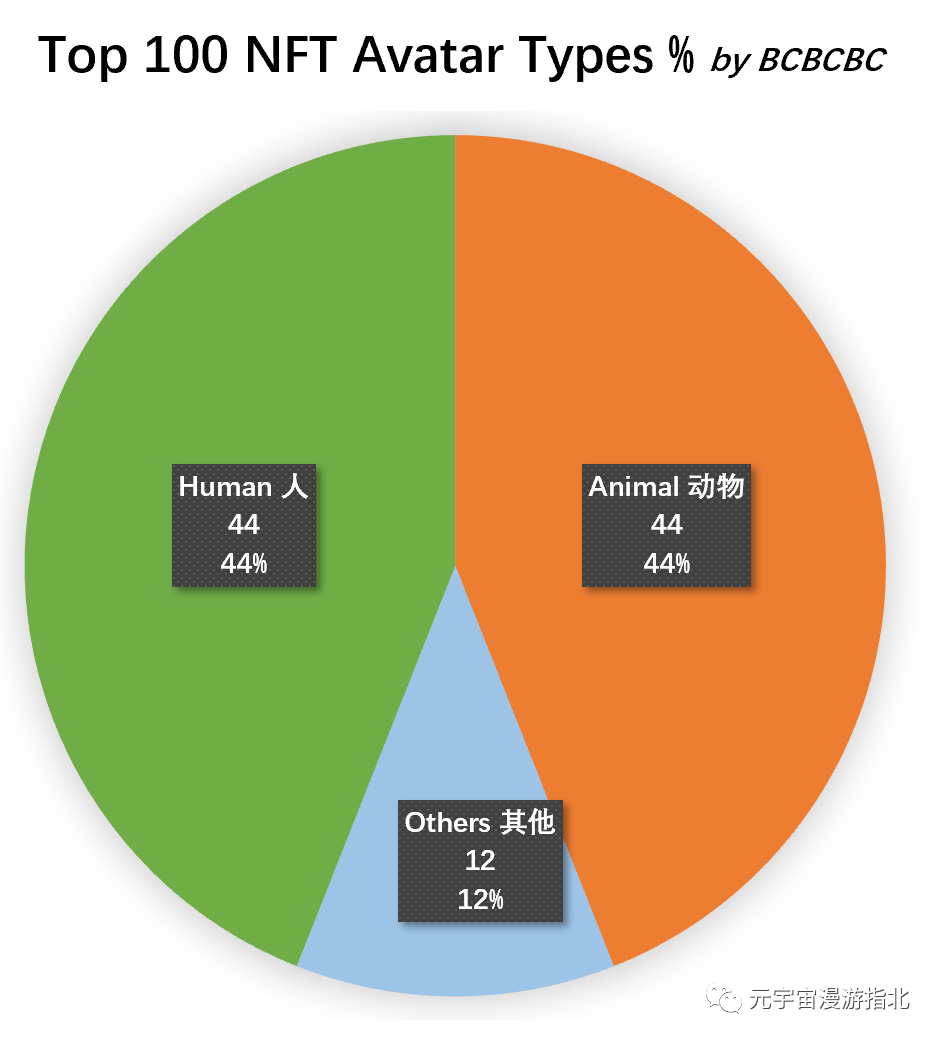 Top 100 NFT Avatar Types % by BCBCBC

Human 人
44
44%

Animal 动物
44
44%

Others 其他
12
12%

元宇宙漫游指北